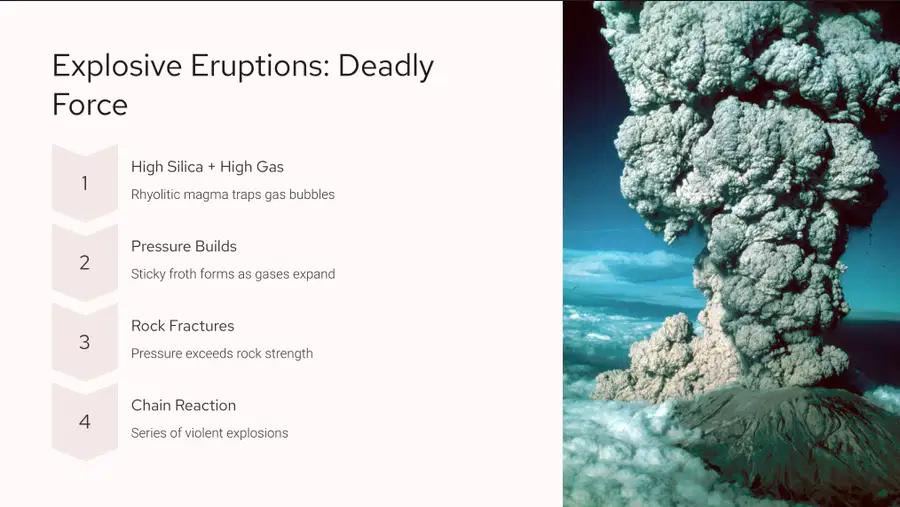 Explosive Eruptions: Deadly Force

1

High Silica + High Gas

Rhyolitic magma traps gas bubbles

2

Pressure Builds

Sticky froth forms as gases expand

3

Rock Fractures

Pressure exceeds rock strength

4

Chain Reaction

Series of violent explosions